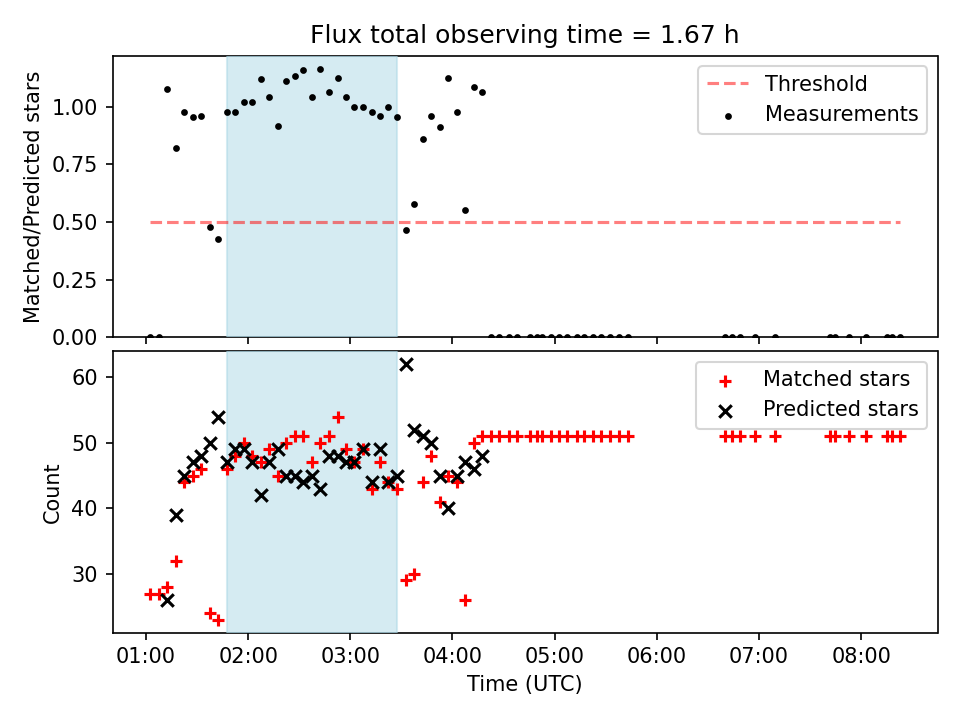 Flux total observing time = 1.67 h

Matched/Predicted stars

1.00
0.75
0.50
0.25
0.00

Threshold
Measurements

Count

60
50
40
30

Matched stars
Predicted stars

01:00 02:00 03:00 04:00 05:00 06:00 07:00 08:00

Time (UTC)